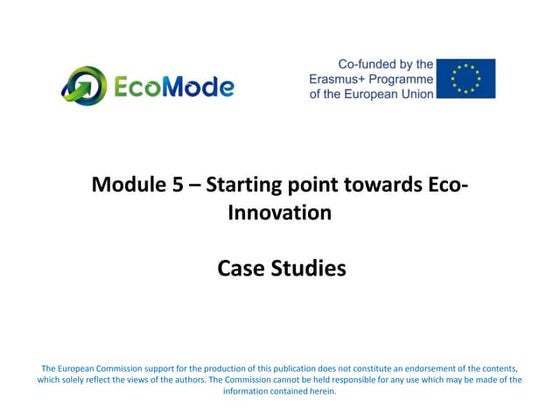 EcoMode

Co-funded by the Erasmus+ Programme of the European Union

Module 5 – Starting point towards Eco-Innovation

Case Studies

The European Commission support for the production of this publication does not constitute an endorsement of the contents, which solely reflect the views of the authors. The Commission cannot be held responsible for any use which may be made of the information contained herein.